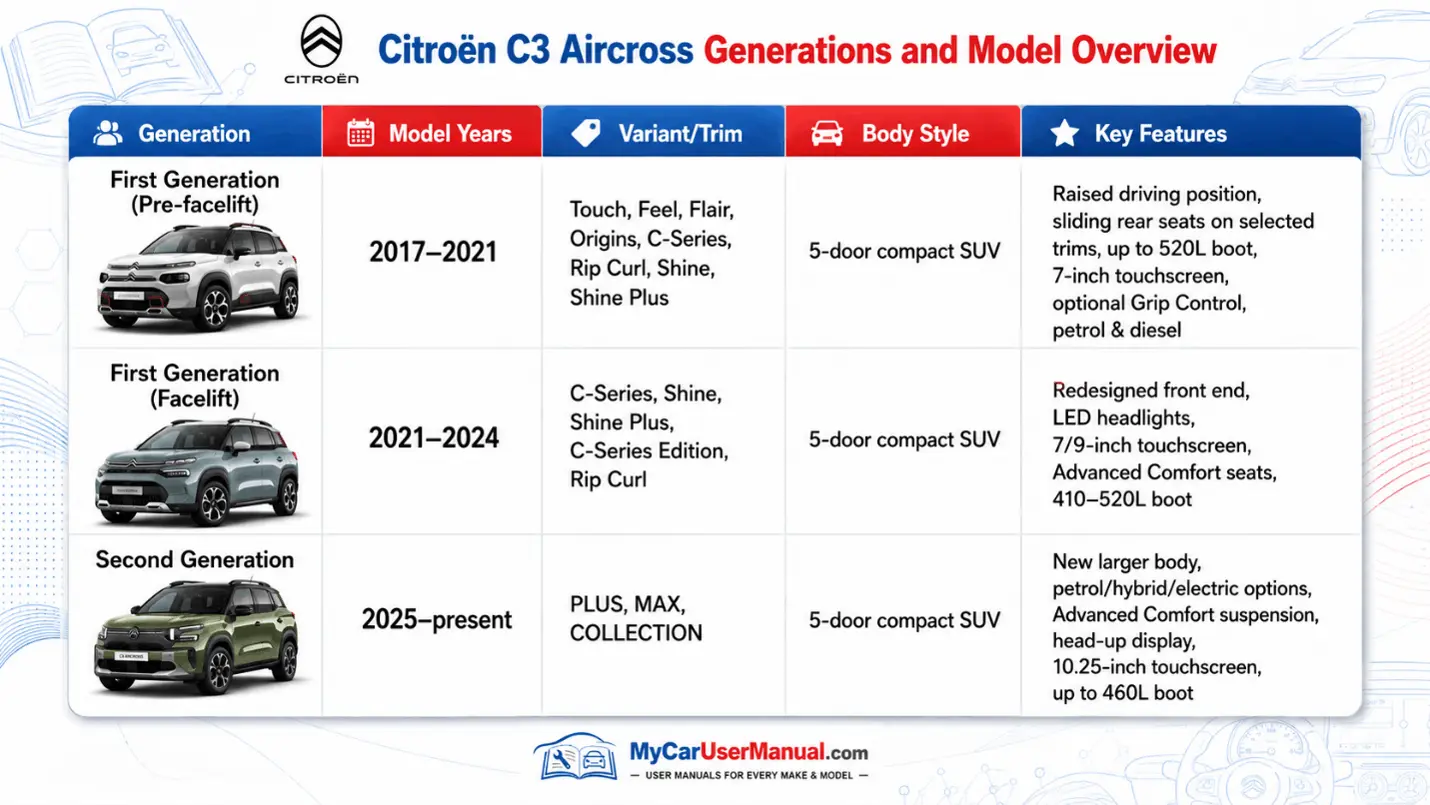 CITROËN

Citroën C3 Aircross Generations and Model Overview

| Generation | Model Years | Variant/Trim | Body Style | Key Features |
|---|---|---|---|---|
| First Generation (Pre-facelift) | 2017–2021 | Touch, Feel, Flair, Origins, C-Series, Rip Curl, Shine, Shine Plus | 5-door compact SUV | Raised driving position, sliding rear seats on selected trims, up to 520L boot, 7-inch touchscreen, optional Grip Control, petrol & diesel |
| First Generation (Facelift) | 2021–2024 | C-Series, Shine, Shine Plus, C-Series Edition, Rip Curl | 5-door compact SUV | Redesigned front end, LED headlights, 7/9-inch touchscreen, Advanced Comfort seats, 410–520L boot |
| Second Generation | 2025–present | PLUS, MAX, COLLECTION | 5-door compact SUV | New larger body, petrol/hybrid/electric options, Advanced Comfort suspension, head-up display, 10.25-inch touchscreen, up to 460L boot |

MyCarUserManual.com
— USER MANUALS FOR EVERY MAKE & MODEL —